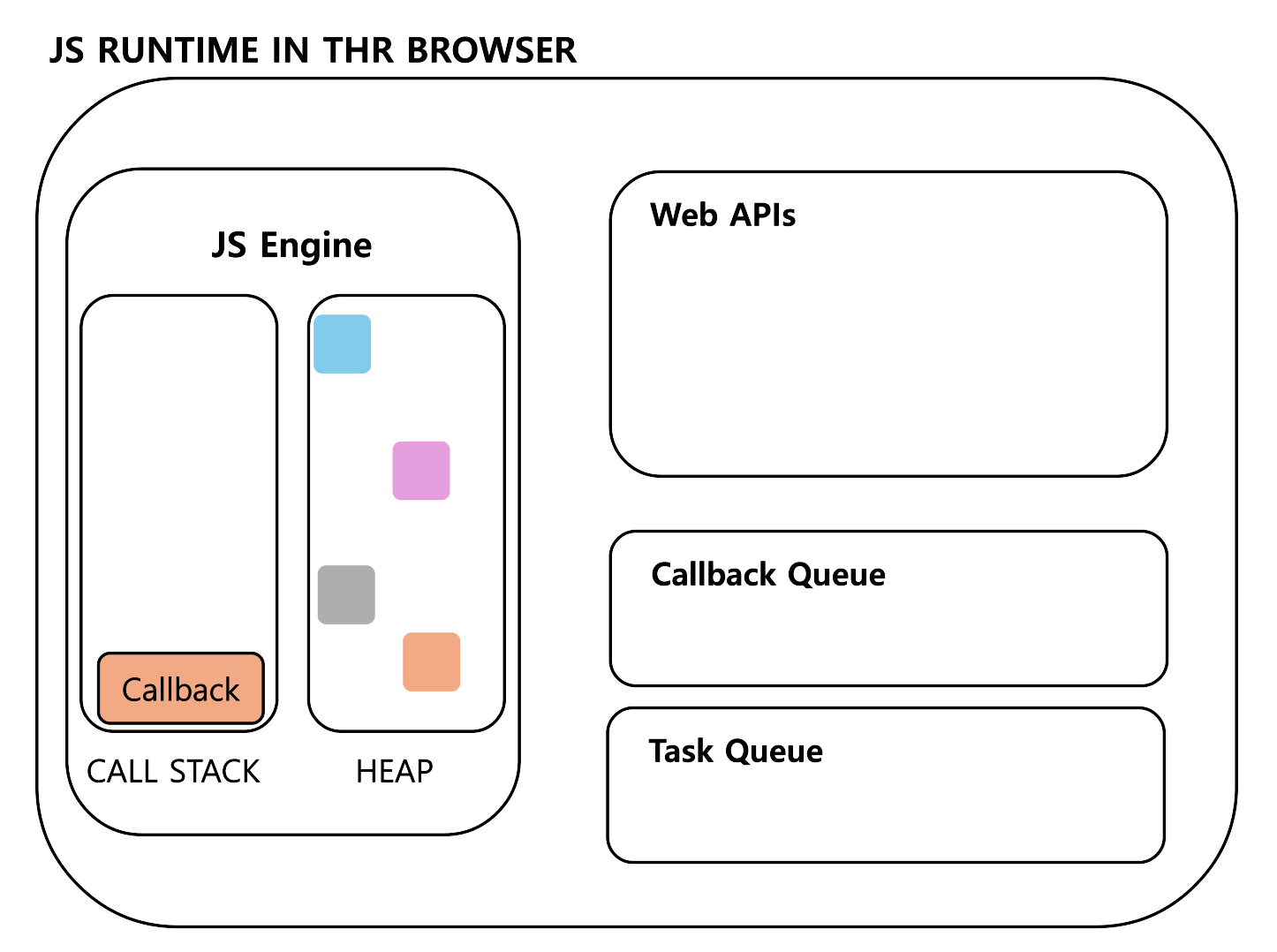 JS RUNTIME IN THR BROWSER

JS Engine

Callback

CALL STACK

HEAP

Web APIs

Callback Queue

Task Queue